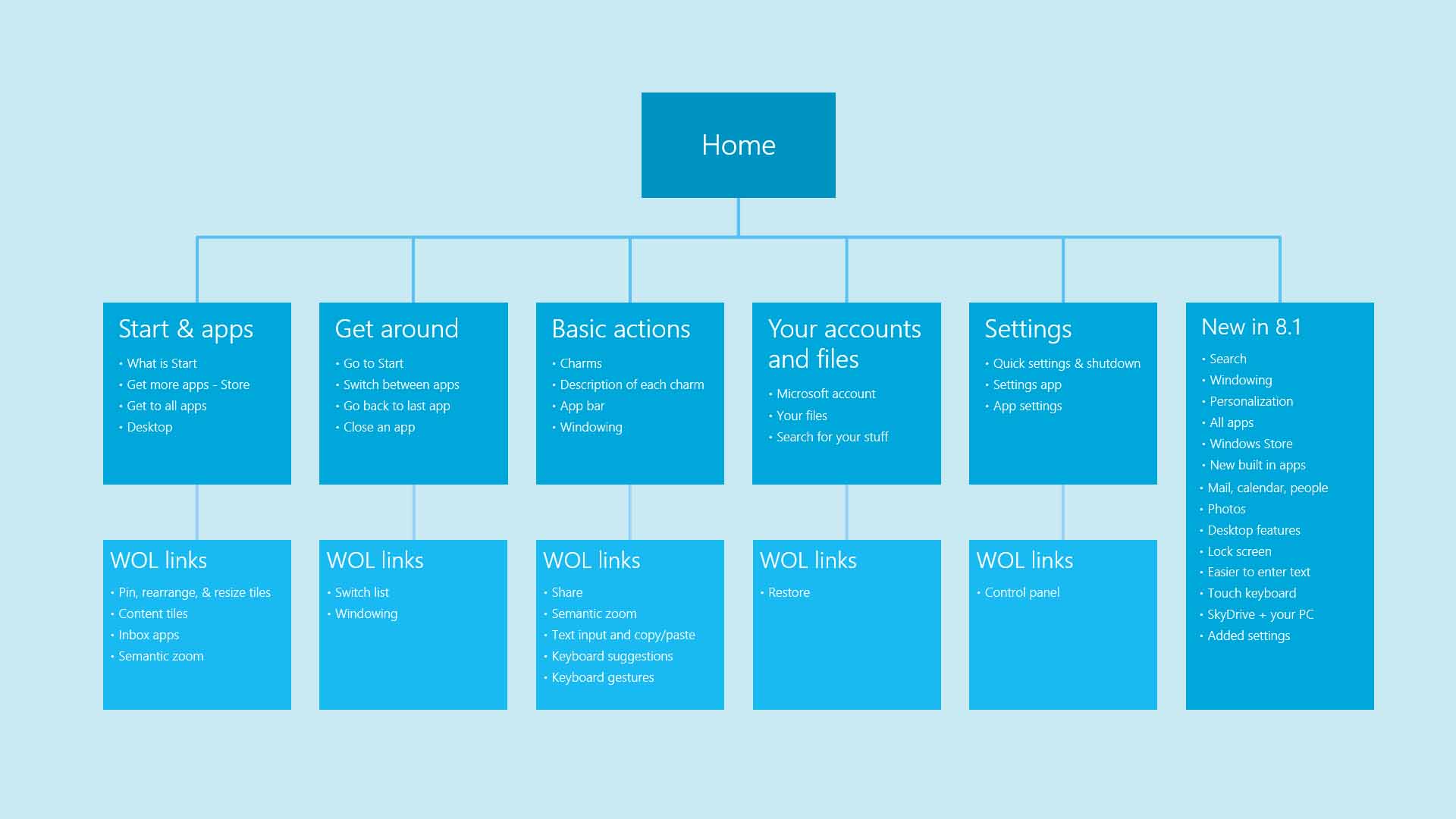 Home

Start & apps
• What is Start
• Get more apps - Store
• Get to all apps
• Desktop

WOL links
• Pin, rearrange, & resize tiles
• Content tiles
• Inbox apps
• Semantic zoom

Get around
• Go to Start
• Switch between apps
• Go back to last app
• Close an app

WOL links
• Switch list
• Windowing

Basic actions
• Charms
• Description of each charm
• App bar
• Windowing

WOL links
• Share
• Semantic zoom
• Text input and copy/paste
• Keyboard suggestions
• Keyboard gestures

Your accounts and files
• Microsoft account
• Your files
• Search for your stuff

WOL links
• Restore

Settings
• Quick settings & shutdown
• Settings app
• App settings

WOL links
• Control panel

New in 8.1
• Search
• Windowing
• Personalization
• All apps
• Windows Store
• New built in apps
• Mail, calendar, people
• Photos
• Desktop features
• Lock screen
• Easier to enter text
• Touch keyboard
• SkyDrive + your PC
• Added settings